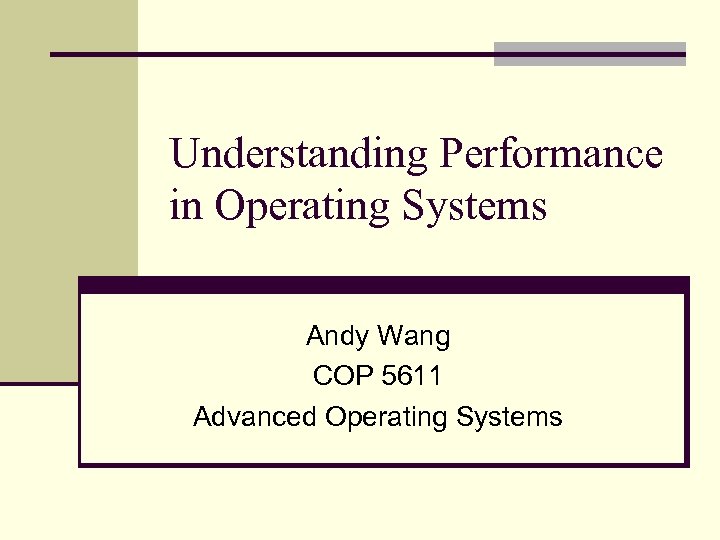 Understanding Performance in Operating Systems

Andy Wang
COP 5611
Advanced Operating Systems